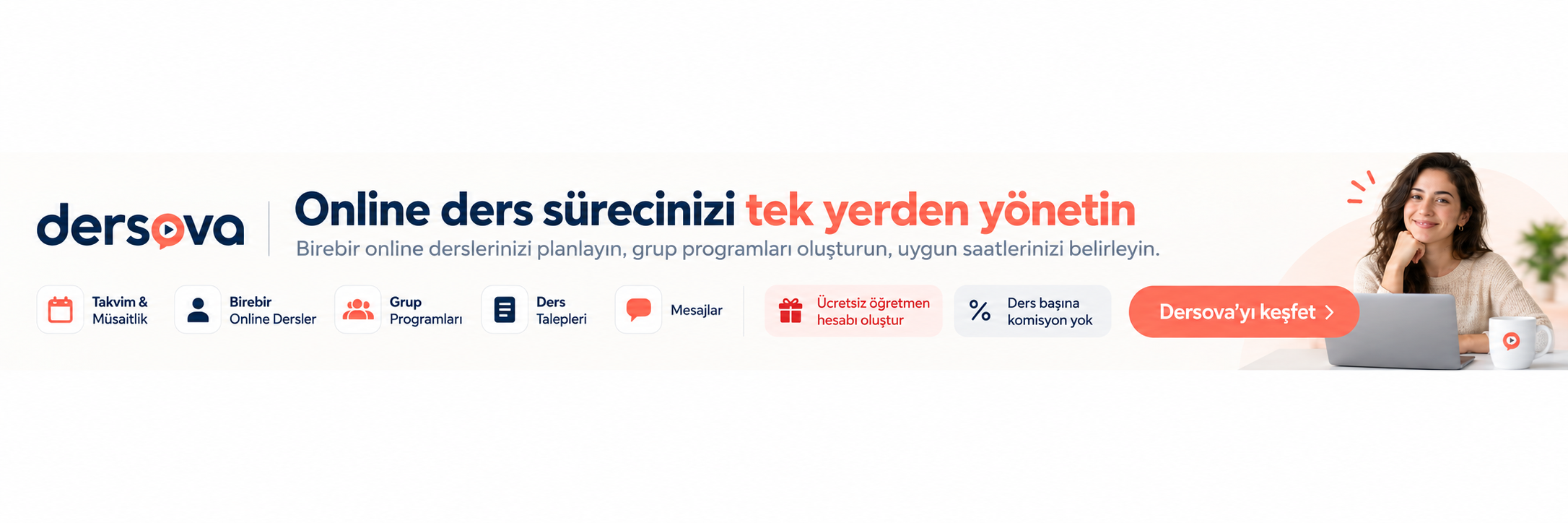 dersova

Online ders sürecinizi tek yerden yönetin

Birebir online derslerinizi planlayın, grup programları oluşturun, uygun saatlerinizi belirleyin.

Takvim & Müsaitlik

Birebir Online Dersler

Grup Programları

Ders Talepleri

Mesajlar

Ücretsiz öğretmen hesabı oluştur

% Ders başına komisyon yok

Dersova'yı keşfet >